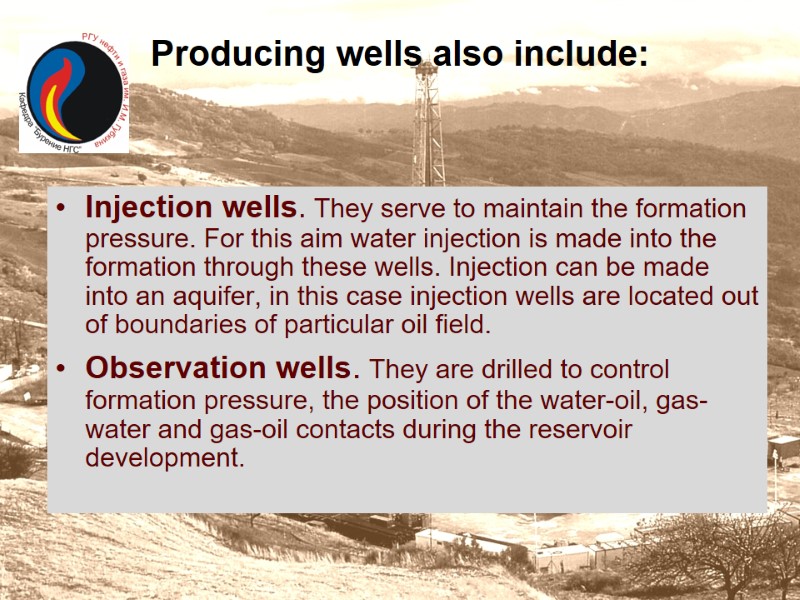 РГУ нефти и газа им. И.М. Губкина
Кафедра "Бурение НГС"

Producing wells also include:

• Injection wells. They serve to maintain the formation pressure. For this aim water injection is made into the formation through these wells. Injection can be made into an aquifer, in this case injection wells are located out of boundaries of particular oil field.

• Observation wells. They are drilled to control formation pressure, the position of the water-oil, gas-water and gas-oil contacts during the reservoir development.